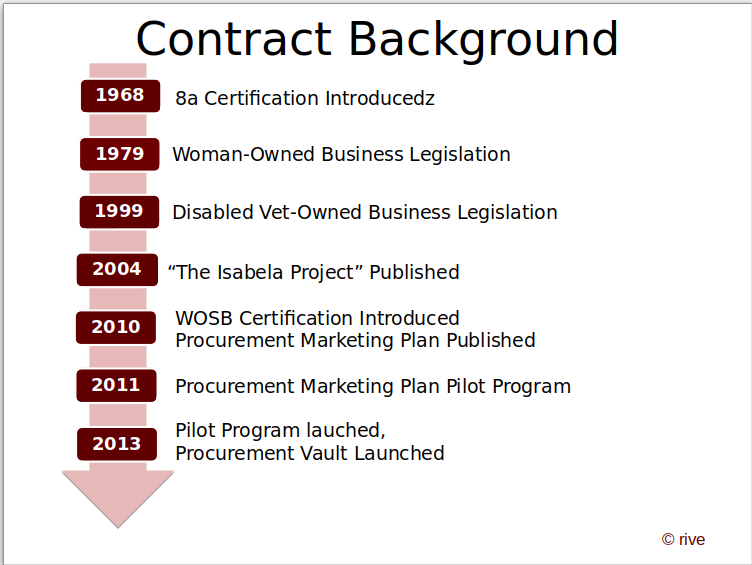 Contract Background

1968 8a Certification Introducedz

1979 Woman-Owned Business Legislation

1999 Disabled Vet-Owned Business Legislation

2004 “The Isabela Project” Published

2010 WOSB Certification Introduced
Procurement Marketing Plan Published

2011 Procurement Marketing Plan Pilot Program

2013 Pilot Program lauched,
Procurement Vault Launched

© rive